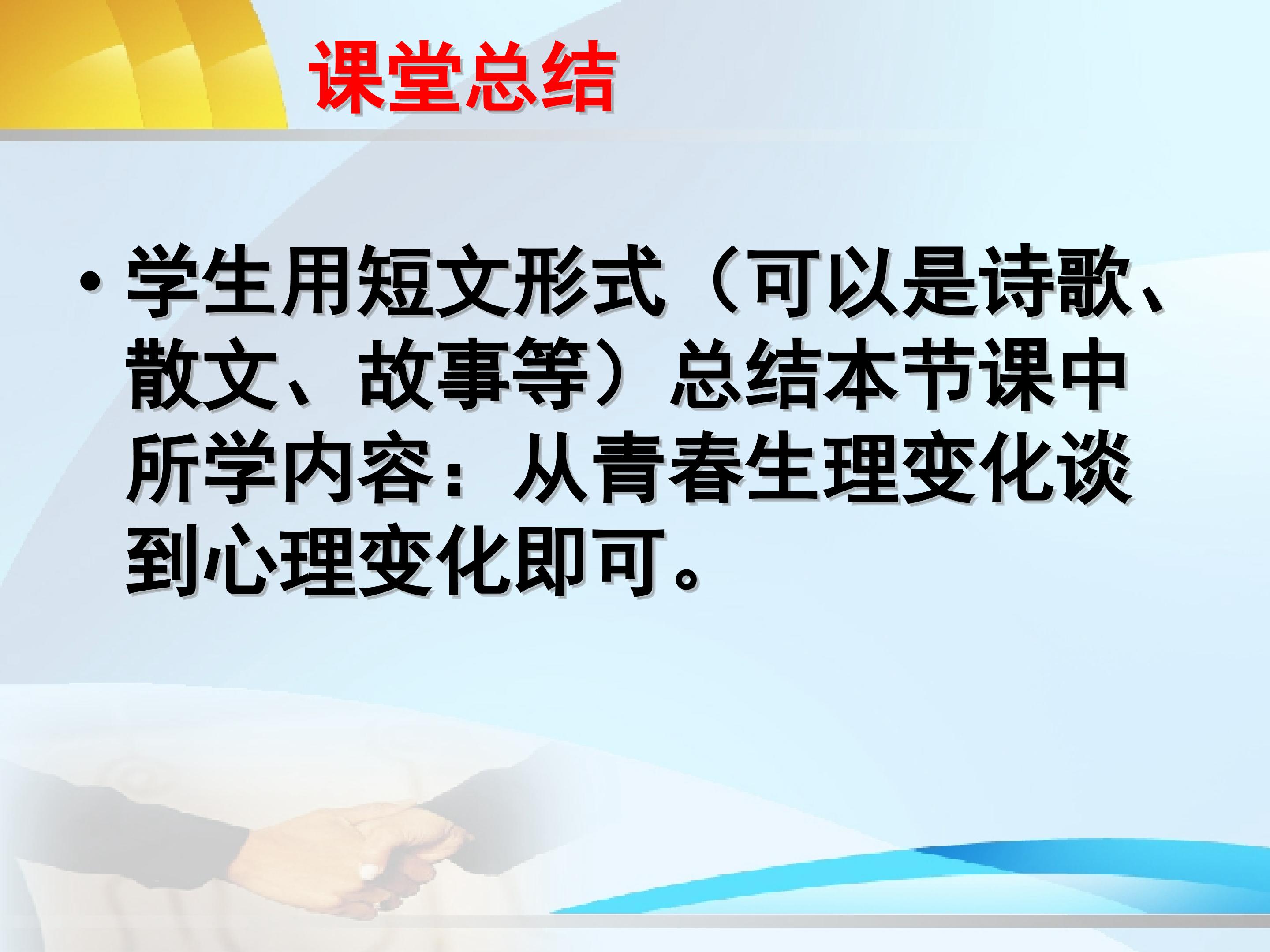 课堂总结

• 学生用短文形式（可以是诗歌、散文、故事等）总结本节课中所学内容：从青春生理变化谈到心理变化即可。